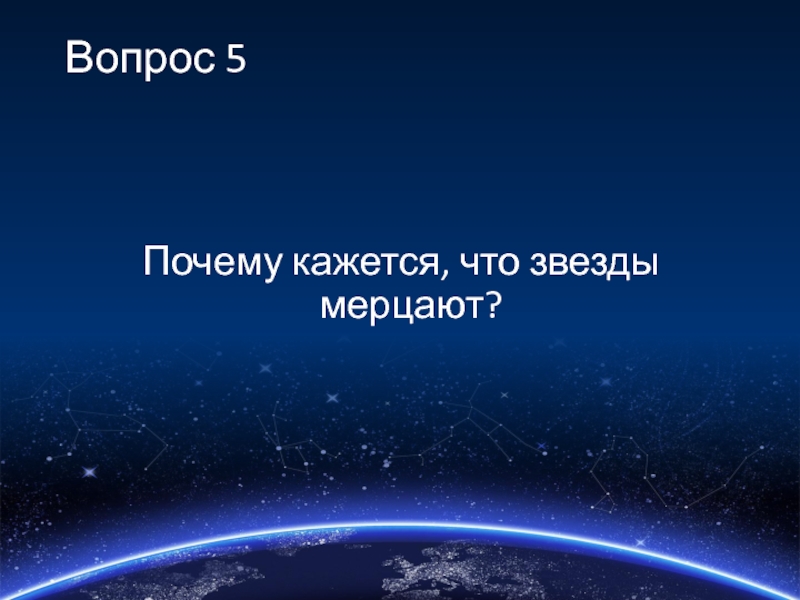 Вопрос 5

Почему кажется, что звезды мерцают?